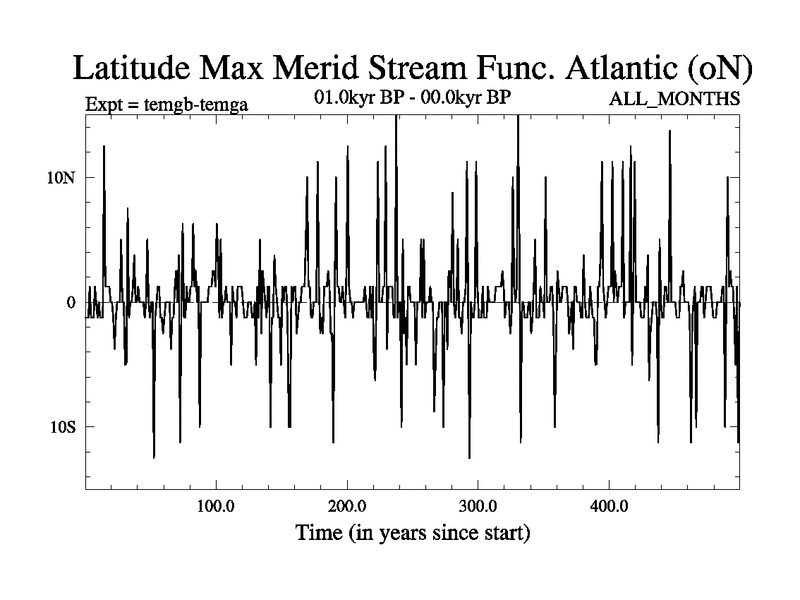 Latitude Max Merid Stream Func. Atlantic (oN)

Expt = temgb-temga

01.0kyr BP - 00.0kyr BP

ALL_MONTHS

10N

0

10S

100.0

200.0

300.0

400.0

Time (in years since start)